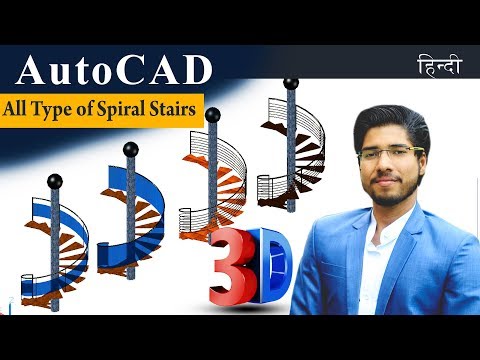 AutoCAD

हिन्दी

All Type of Spiral Stairs

3D